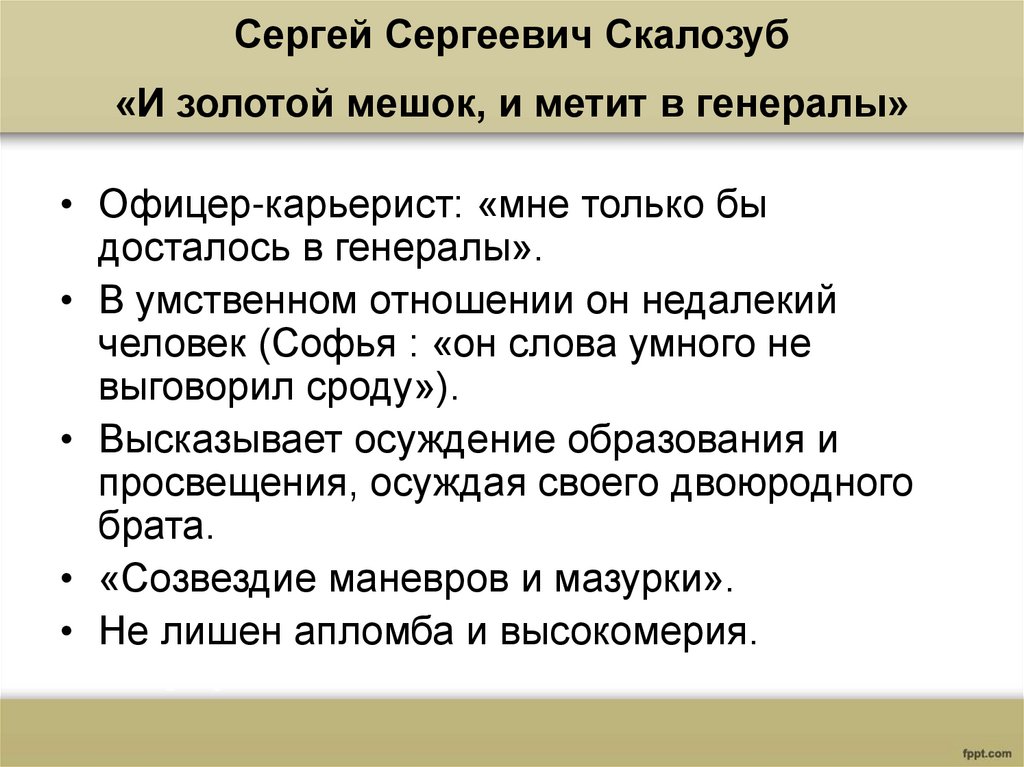 Сергей Сергеевич Скалозуб

«И золотой мешок, и метит в генералы»

• Офицер-карьерист: «мне только бы досталось в генералы».
• В умственном отношении он недалекий человек (Софья : «он слова умного не выговорил сроду»).
• Высказывает осуждение образования и просвещения, осуждая своего двоюродного брата.
• «Созвездие маневров и мазурки».
• Не лишен апломба и высокомерия.

fppt.com